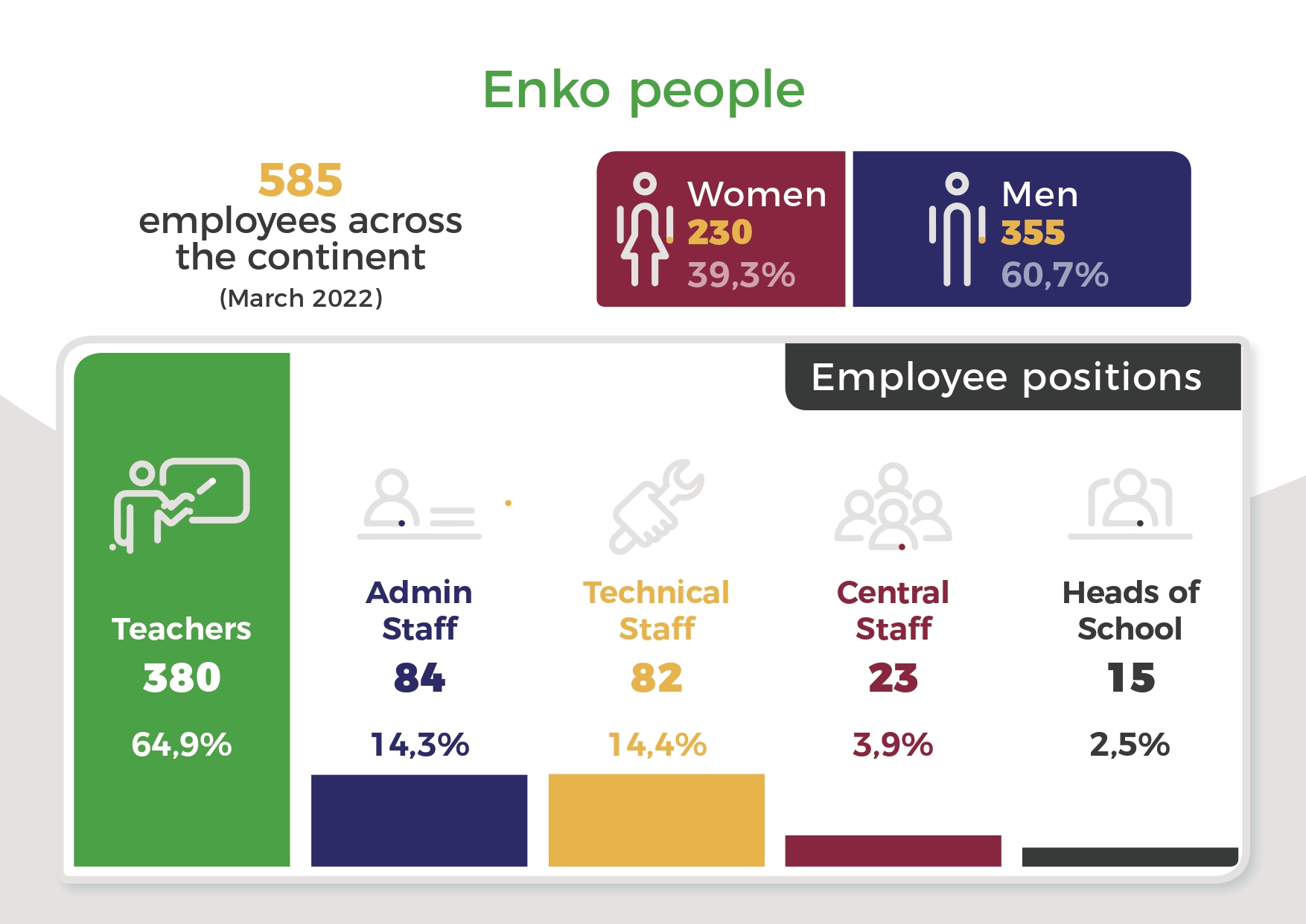 Enko people

585
employees across the continent
(March 2022)

Women
230
39,3%

Men
355
60,7%

Employee positions

Teachers
380
64,9%

Admin Staff
84
14,3%

Technical Staff
82
14,4%

Central Staff
23
3,9%

Heads of School
15
2,5%